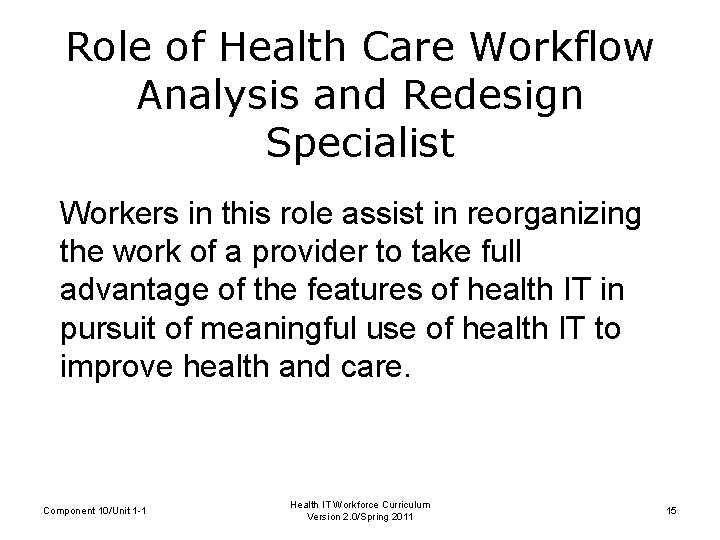 Role of Health Care Workflow Analysis and Redesign Specialist

Workers in this role assist in reorganizing the work of a provider to take full advantage of the features of health IT in pursuit of meaningful use of health IT to improve health and care.

Component 10/Unit 1-1

Health IT Workforce Curriculum
Version 2.0/Spring 2011

15